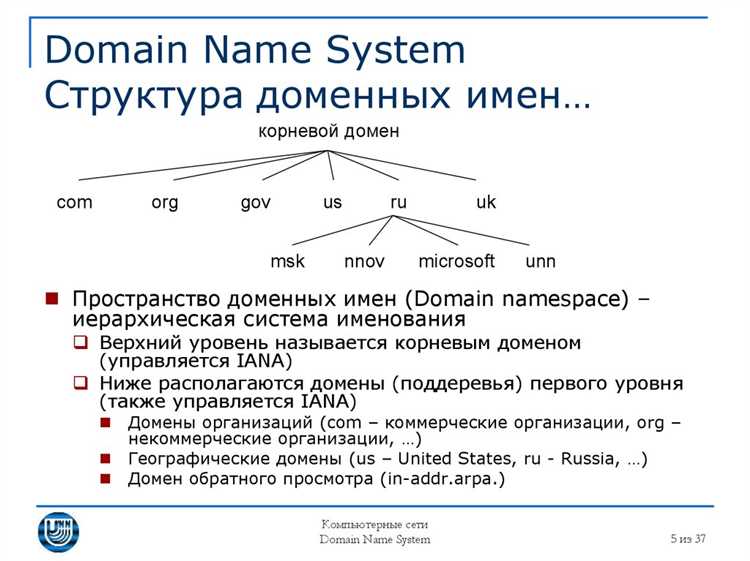 Domain Name System
Структура доменных имен…

корневой домен

com org gov us ru uk

msk nnov microsoft unn

Пространство доменных имен (Domain namespace) – иерархическая система именования

Верхний уровень называется корневым доменом (управляется IANA)

Ниже располагаются домены (поддеревья) первого уровня (также управляется IANA)

Домены организаций (com – коммерческие организации, org – некоммерческие организации, …)

Географические домены (us – United States, ru - Russia, …)

Домен обратного просмотра (in-addr.arpa.)

Компьютерные сети
Domain Name System

5 из 37